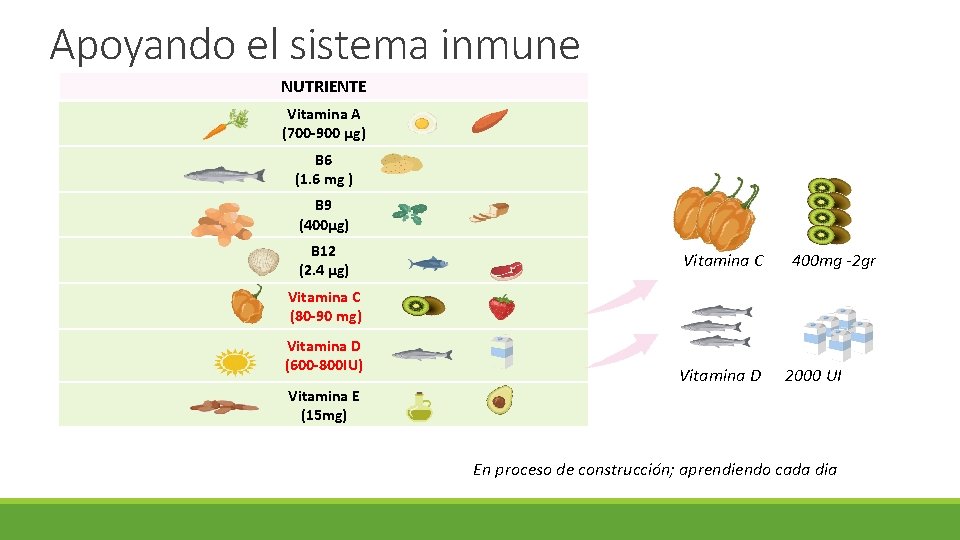 Apoyando el sistema inmune

| NUTRIENTE |
|---|
| Vitamina A (700-900 µg) |
| B6 (1.6 mg ) |
| B9 (400µg) |
| B12 (2.4 µg) |
| Vitamina C (80-90 mg) |
| Vitamina D (600-800IU) |
| Vitamina E (15mg) |

Vitamina C 400mg -2gr

Vitamina D 2000 UI

En proceso de construcción; aprendiendo cada dia